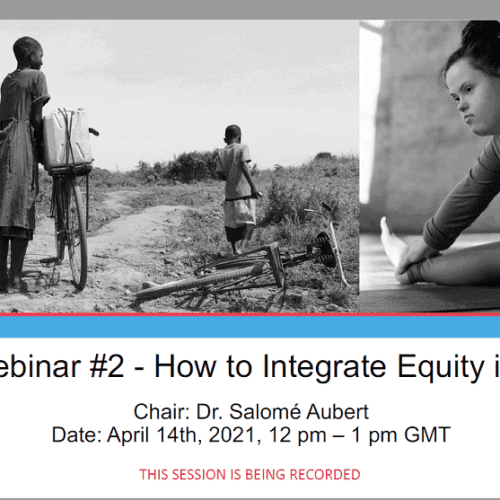 ebinar #2 - How to Integrate Equity i

Chair: Dr. Salomé Aubert
Date: April 14th, 2021, 12 pm – 1 pm GMT

THIS SESSION IS BEING RECORDED